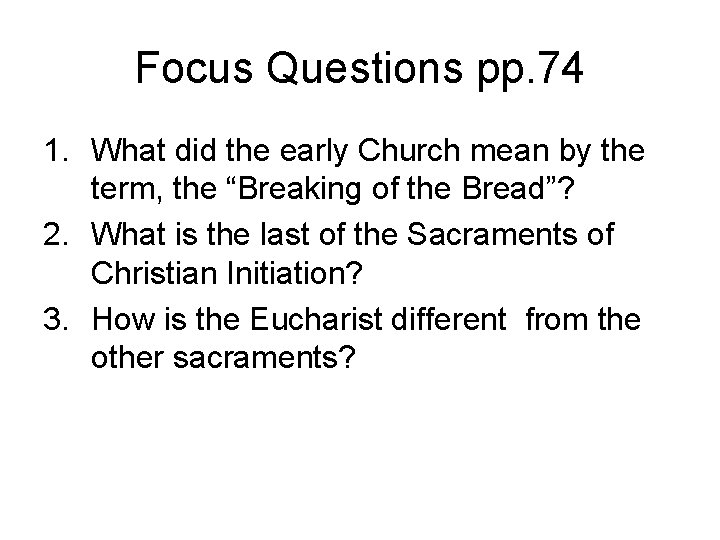 Focus Questions pp.74

1. What did the early Church mean by the term, the “Breaking of the Bread”?
2. What is the last of the Sacraments of Christian Initiation?
3. How is the Eucharist different from the other sacraments?